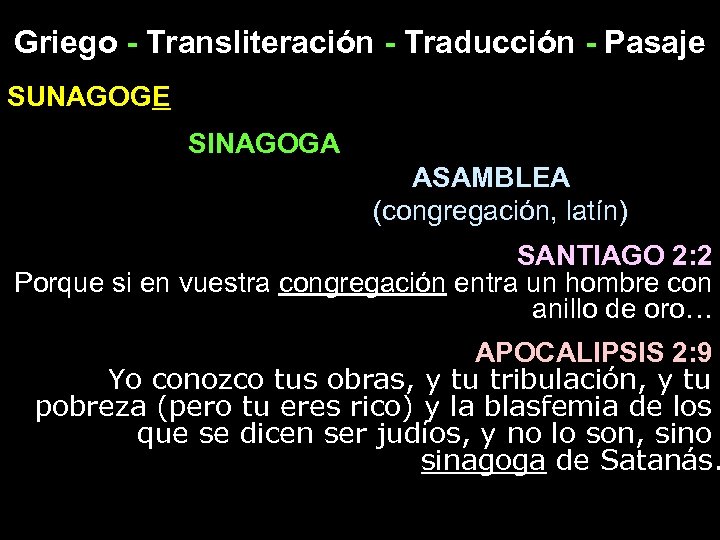 Griego - Transliteración - Traducción - Pasaje

SUNAGOGE

SINAGOGA

ASAMBLEA
(congregación, latín)

SANTIAGO 2:2
Porque si en vuestra congregación entra un hombre con anillo de oro...

APOCALIPSIS 2:9
Yo conozco tus obras, y tu tribulación, y tu pobreza (pero tu eres rico) y la blasfemia de los que se dicen ser judíos, y no lo son, sino sinagoga de Satanás.